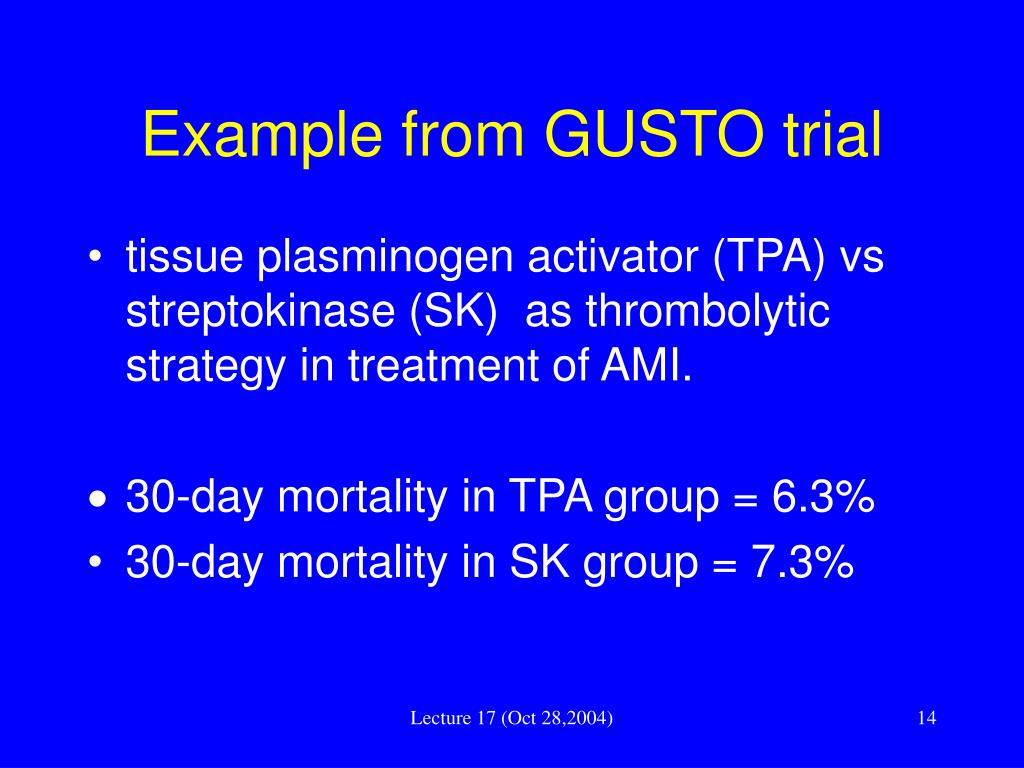 Example from GUSTO trial

• tissue plasminogen activator (TPA) vs streptokinase (SK) as thrombolytic strategy in treatment of AMI.

• 30-day mortality in TPA group = 6.3%
• 30-day mortality in SK group = 7.3%

Lecture 17 (Oct 28,2004)

14